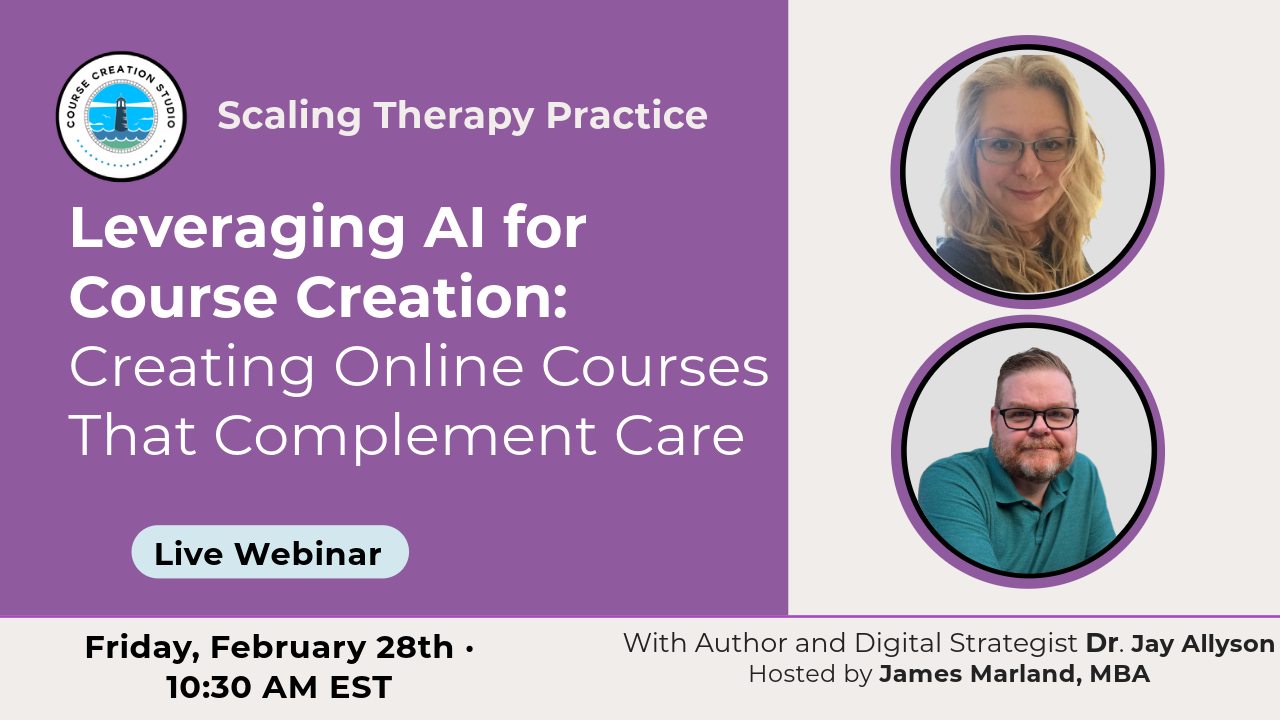 COURSE CREATION STUDIO

Scaling Therapy Practice

Leveraging AI for Course Creation: Creating Online Courses That Complement Care

Live Webinar

Friday, February 28th • 10:30 AM EST

With Author and Digital Strategist Dr. Jay Allyson
Hosted by James Marland, MBA